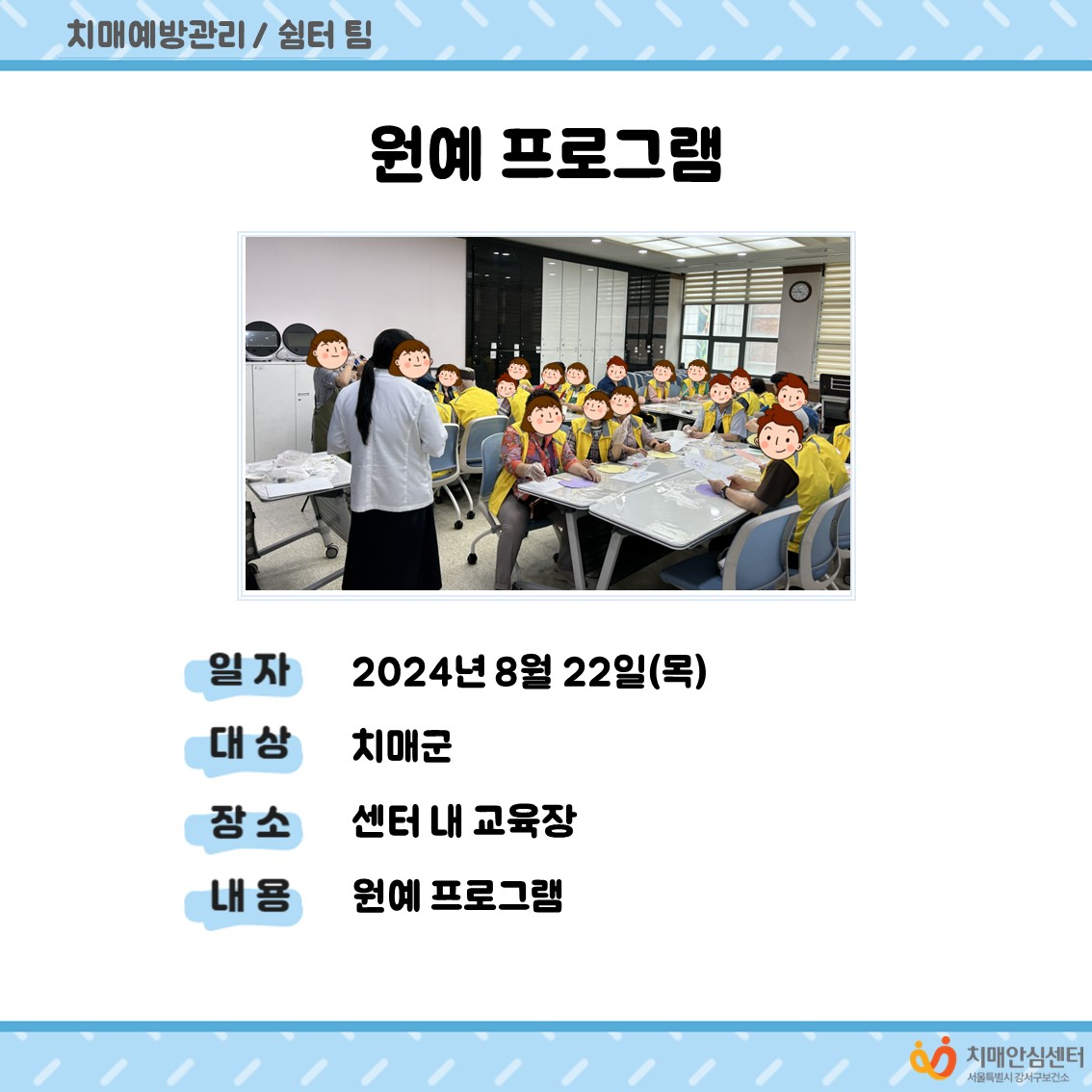 치매예방관리 / 쉼터 팀

원예 프로그램

일 자 2024년 8월 22일(목)

대 상 치매군

장 소 센터 내 교육장

내 용 원예 프로그램

치매안심센터
서울특별시 강서구보건소